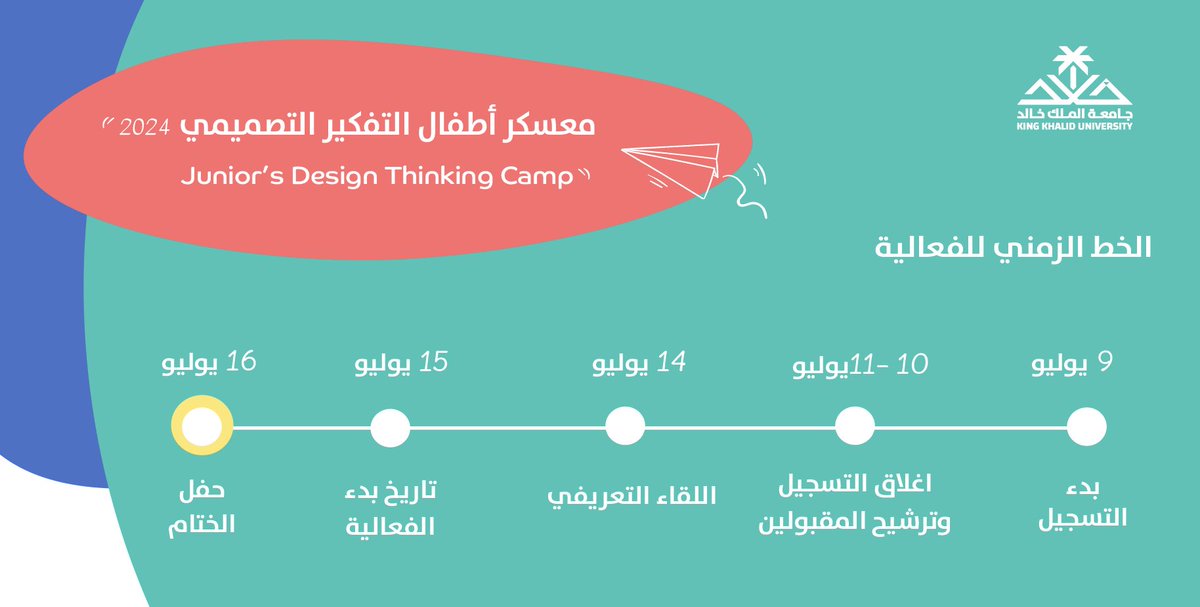 جامعة الملك خالد
KING KHALID UNIVERSITY

معسكر أطفال التفكير التصميمي 2024
Junior's Design Thinking Camp

الخط الزمني للفعالية

9 يوليو
بدء التسجيل

10 -11يوليو
اغلاق التسجيل وترشيح المقبولين

14 يوليو
اللقاء التعريفي

15 يوليو
تاريخ بدء الفعالية

16 يوليو
حفل الختام